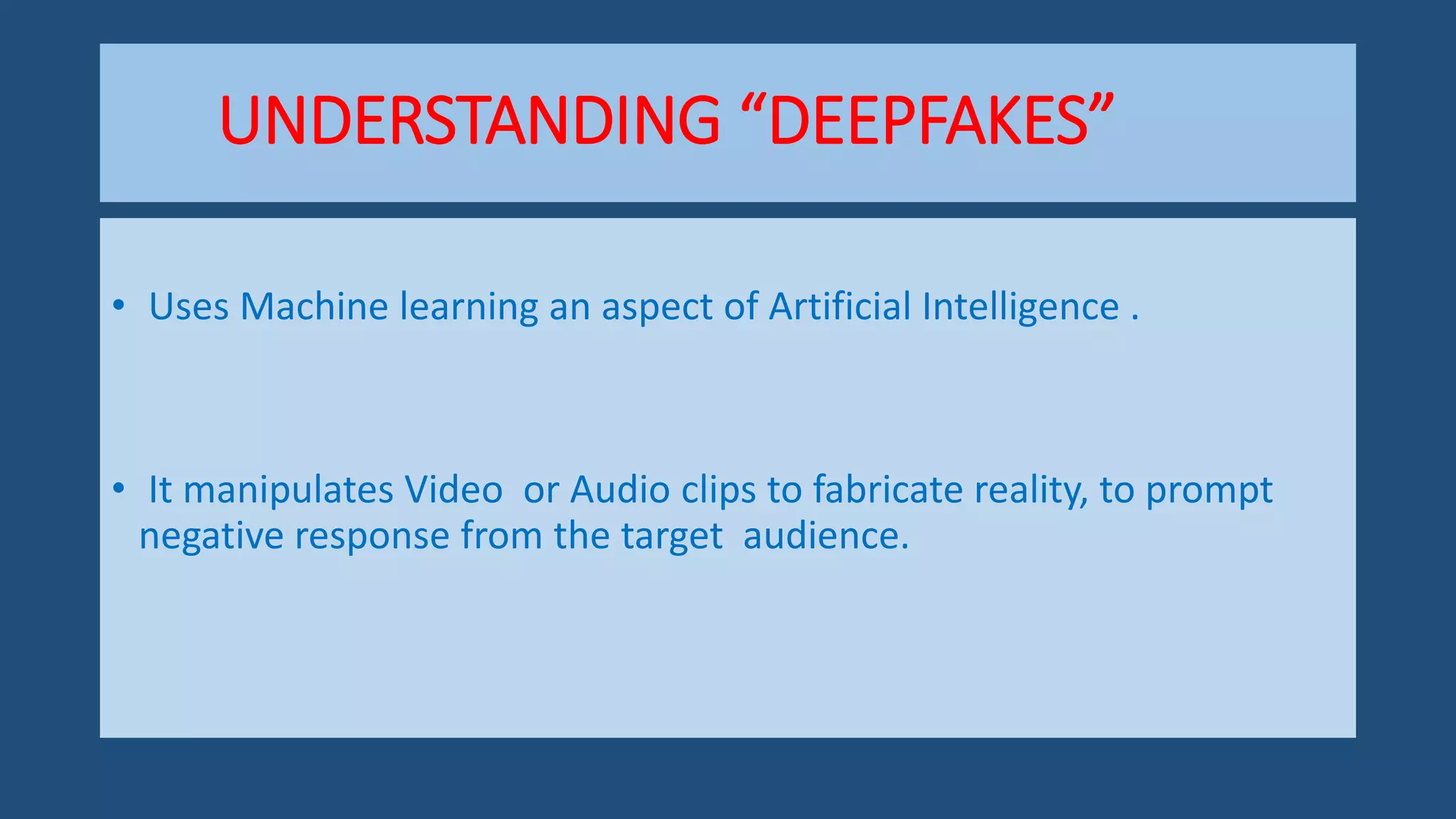 UNDERSTANDING “DEEPFAKES”

• Uses Machine learning an aspect of Artificial Intelligence .

• It manipulates Video or Audio clips to fabricate reality, to prompt negative response from the target audience.